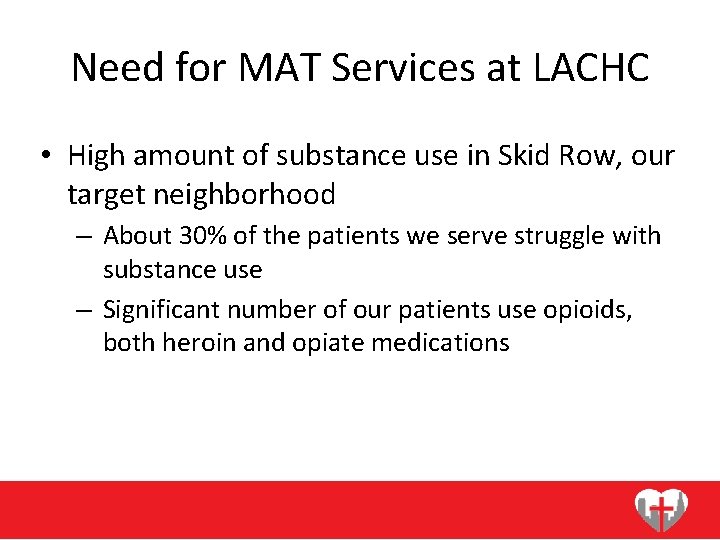 Need for MAT Services at LACHC

• High amount of substance use in Skid Row, our target neighborhood
– About 30% of the patients we serve struggle with substance use
– Significant number of our patients use opioids, both heroin and opiate medications